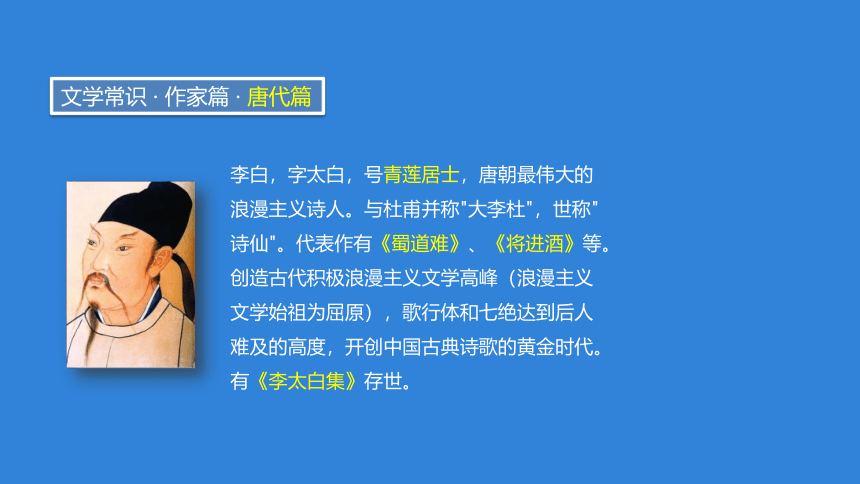 文学常识 · 作家篇 · 唐代篇

李白，字太白，号青莲居士，唐朝最伟大的浪漫主义诗人。与杜甫并称"大李杜"，世称"诗仙"。代表作有《蜀道难》、《将进酒》等。创造古代积极浪漫主义文学高峰（浪漫主义文学始祖为屈原），歌行体和七绝达到后人难及的高度，开创中国古典诗歌的黄金时代。有《李太白集》存世。